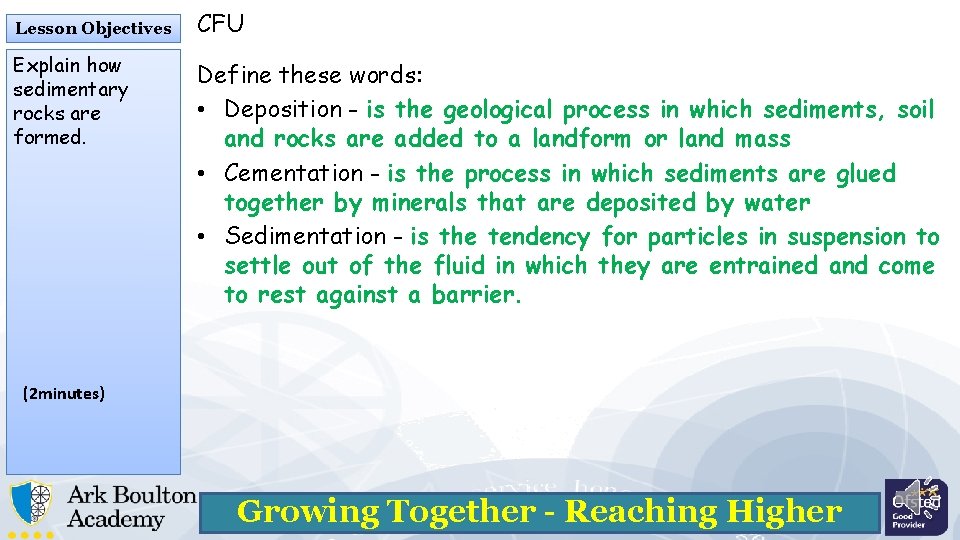 Lesson Objectives

Explain how sedimentary rocks are formed.

(2minutes)

CFU

Define these words:

• Deposition – is the geological process in which sediments, soil and rocks are added to a landform or land mass

• Cementation – is the process in which sediments are glued together by minerals that are deposited by water

• Sedimentation – is the tendency for particles in suspension to settle out of the fluid in which they are entrained and come to rest against a barrier.

Ark Boulton Academy

Growing Together - Reaching Higher

Ofsted Good Provider